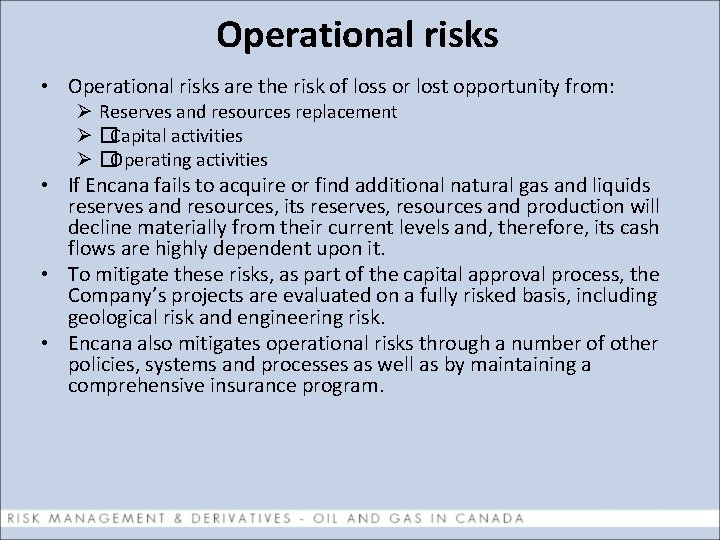 Operational risks

• Operational risks are the risk of loss or lost opportunity from:
  ➢ Reserves and resources replacement
  ➢ �Capital activities
  ➢ �Operating activities
• If Encana fails to acquire or find additional natural gas and liquids reserves and resources, its reserves, resources and production will decline materially from their current levels and, therefore, its cash flows are highly dependent upon it.
• To mitigate these risks, as part of the capital approval process, the Company's projects are evaluated on a fully risked basis, including geological risk and engineering risk.
• Encana also mitigates operational risks through a number of other policies, systems and processes as well as by maintaining a comprehensive insurance program.

RISK MANAGEMENT & DERIVATIVES - OIL AND GAS IN CANADA